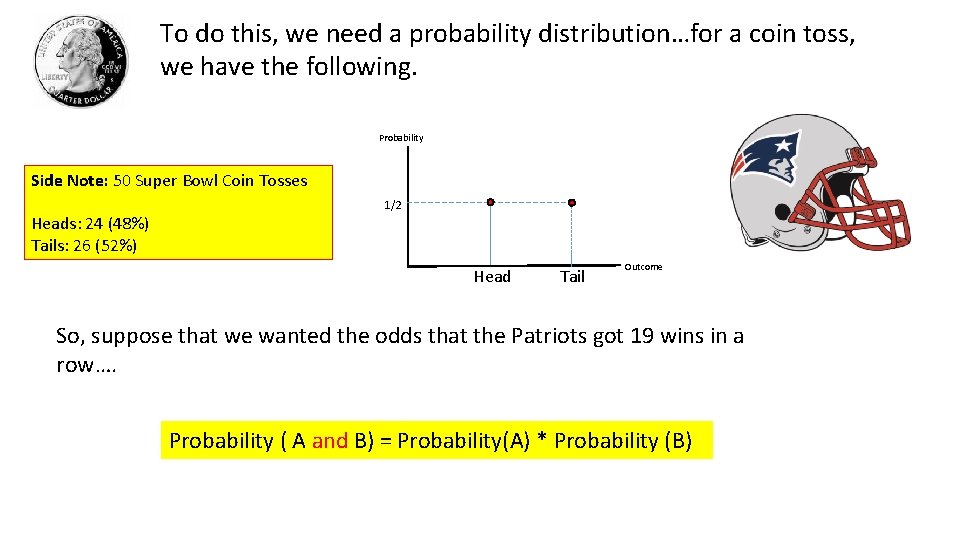 UNITED STATES OF AMERICA
LIBERTY
IN GOD WE TRUST
QUARTER DOLLAR

To do this, we need a probability distribution…for a coin toss, we have the following.

Side Note: 50 Super Bowl Coin Tosses

Heads: 24 (48%)
Tails: 26 (52%)

Probability

1/2

Head

Tail

Outcome

So, suppose that we wanted the odds that the Patriots got 19 wins in a row….

Probability ( A and B) = Probability(A) * Probability (B)